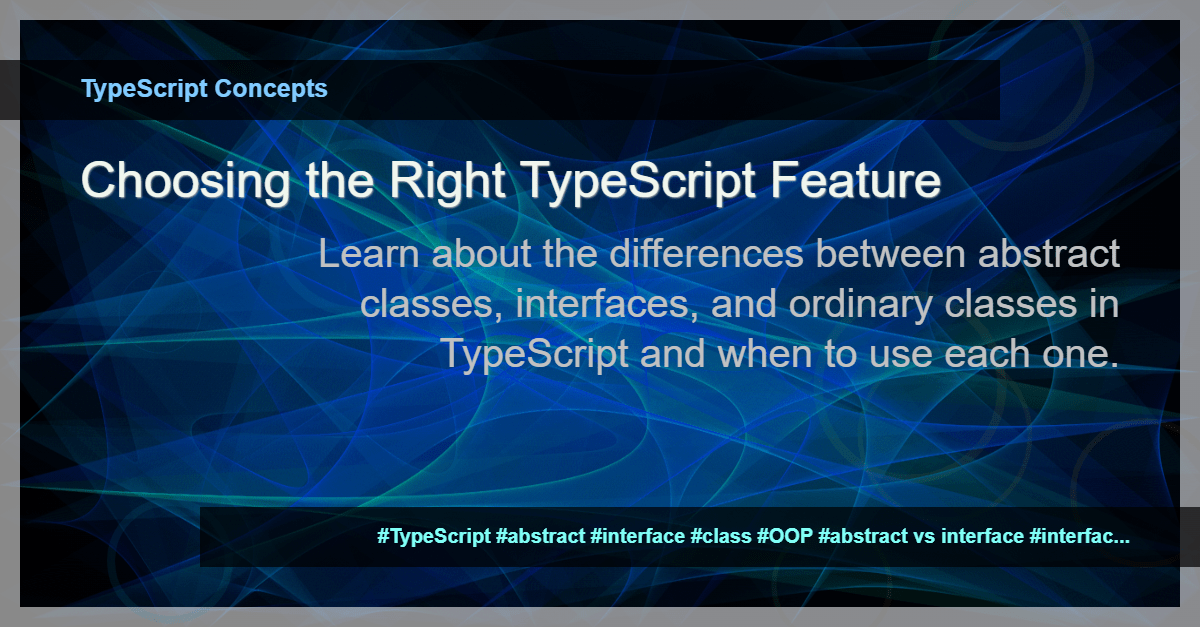 TypeScript Concepts

Choosing the Right TypeScript Feature

Learn about the differences between abstract classes, interfaces, and ordinary classes in TypeScript and when to use each one.

#TypeScript #abstract #interface #class #OOP #abstract vs interface #interfac...